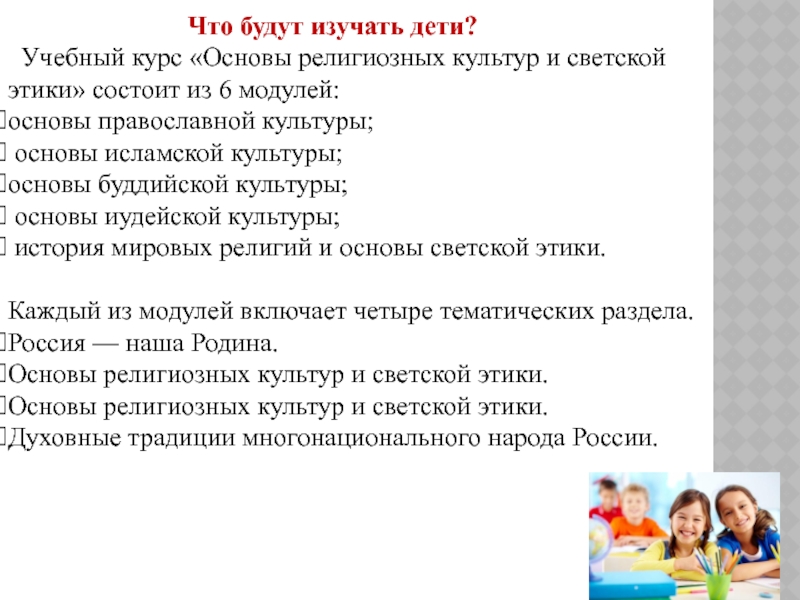 Что будут изучать дети?

Учебный курс «Основы религиозных культур и светской этики» состоит из 6 модулей:
основы православной культуры;
основы исламской культуры;
основы буддийской культуры;
основы иудейской культуры;
история мировых религий и основы светской этики.

Каждый из модулей включает четыре тематических раздела.
Россия — наша Родина.
Основы религиозных культур и светской этики.
Основы религиозных культур и светской этики.
Духовные традиции многонационального народа России.